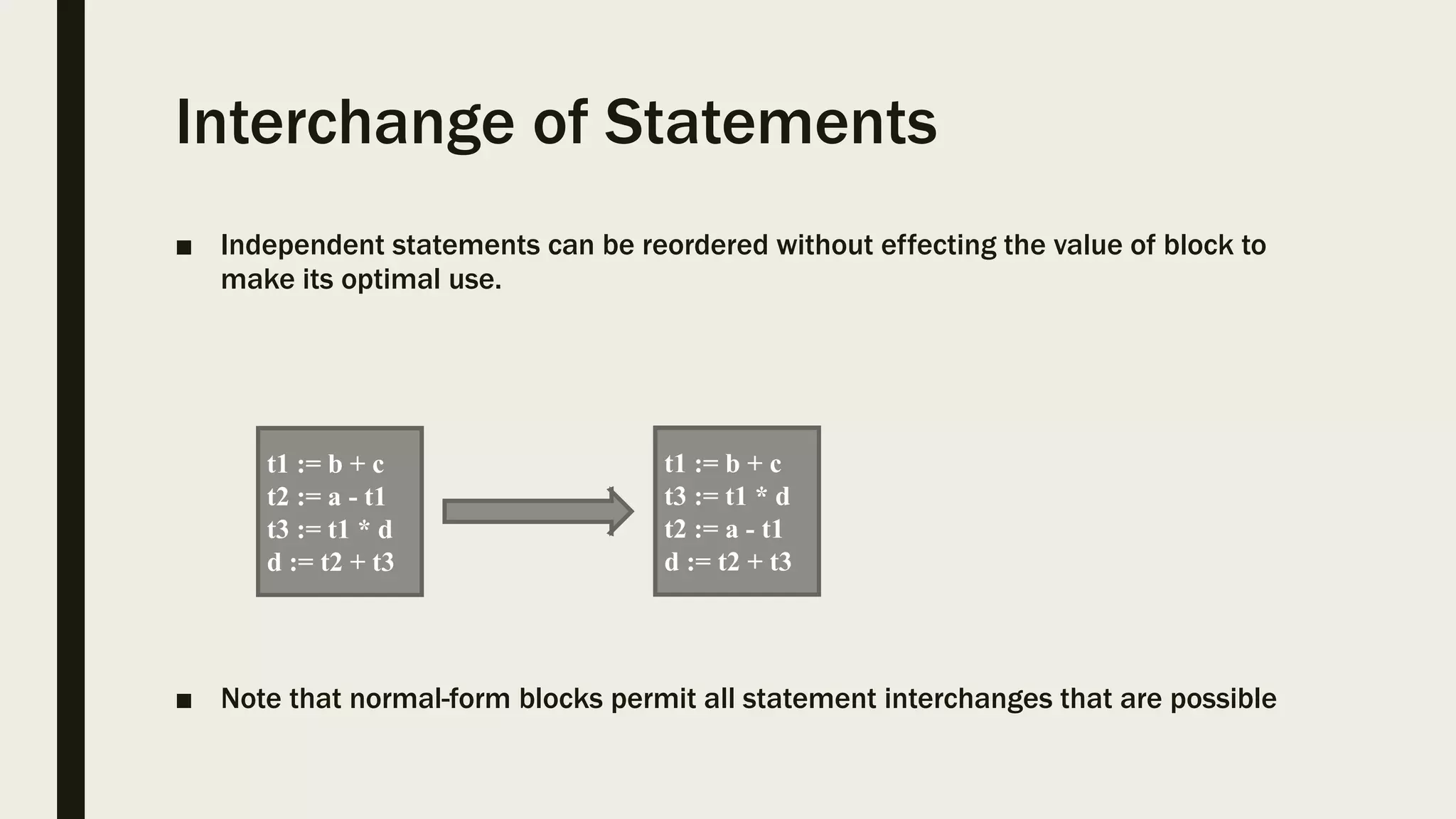 Interchange of Statements

■ Independent statements can be reordered without effecting the value of block to make its optimal use.

t1 := b + c
t2 := a - t1
t3 := t1 * d
d := t2 + t3

t1 := b + c
t3 := t1 * d
t2 := a - t1
d := t2 + t3

■ Note that normal-form blocks permit all statement interchanges that are possible